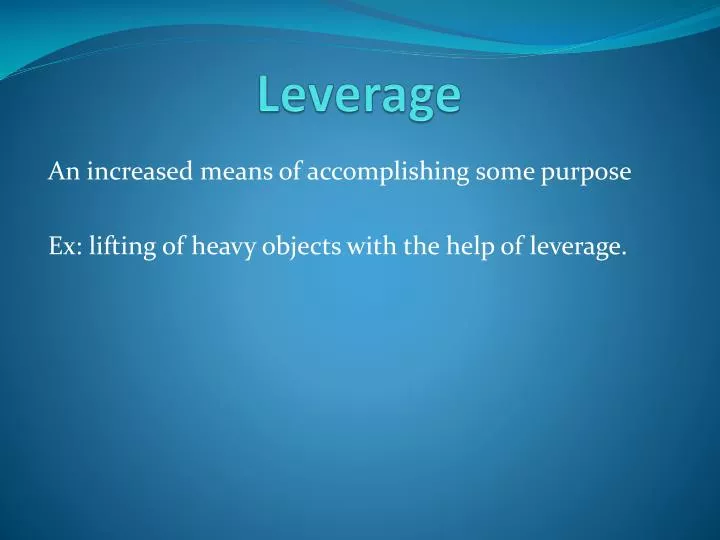 Leverage

An increased means of accomplishing some purpose

Ex: lifting of heavy objects with the help of leverage.